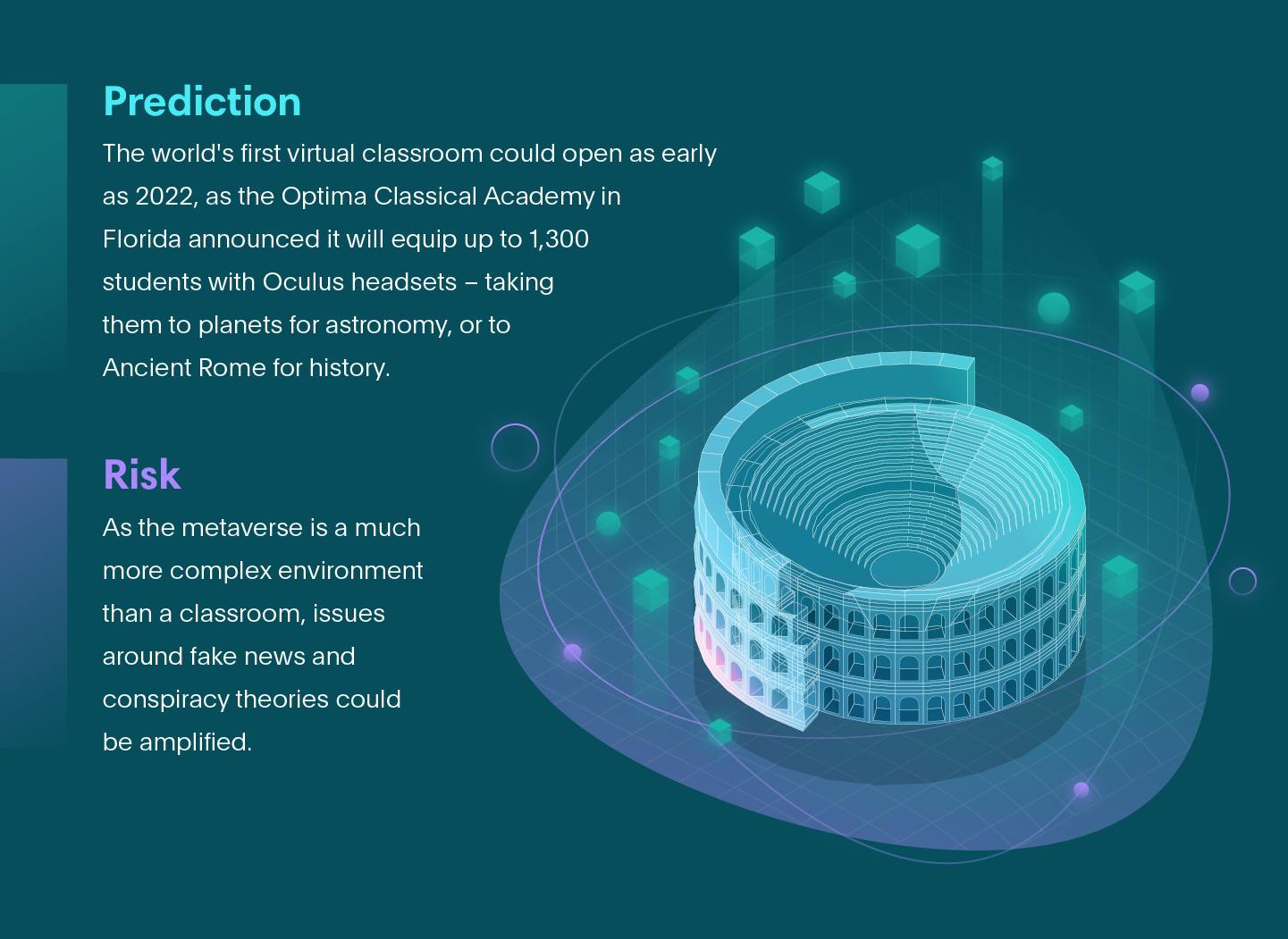 Prediction

The world's first virtual classroom could open as early as 2022, as the Optima Classical Academy in Florida announced it will equip up to 1,300 students with Oculus headsets – taking them to planets for astronomy, or to Ancient Rome for history.

Risk

As the metaverse is a much more complex environment than a classroom, issues around fake news and conspiracy theories could be amplified.